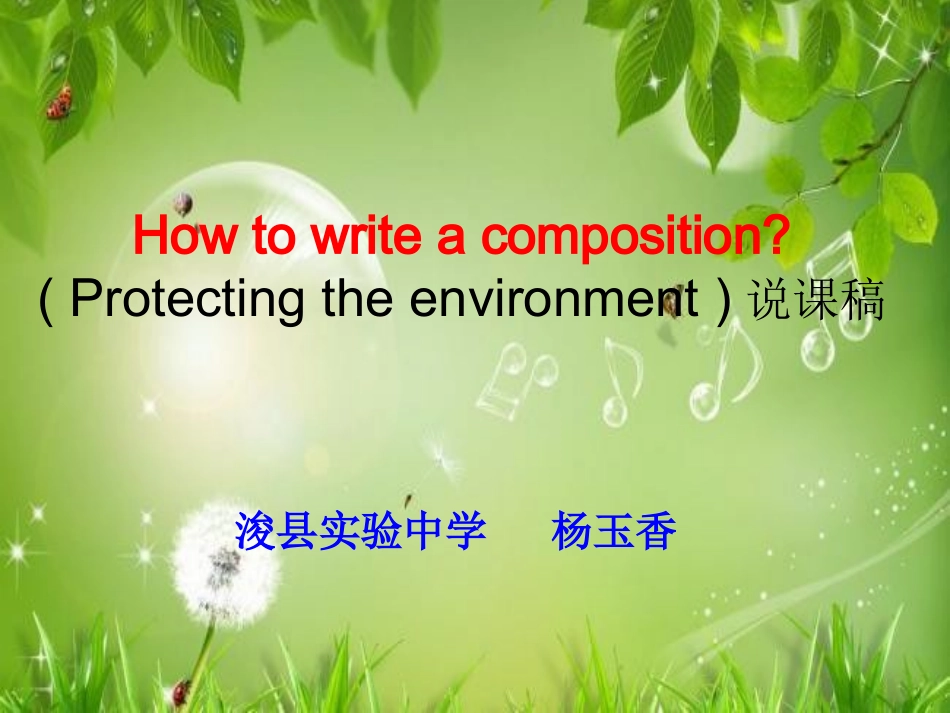 How to write a composition?
( Protecting the environment ) 说课稿

浚县实验中学　　杨玉香